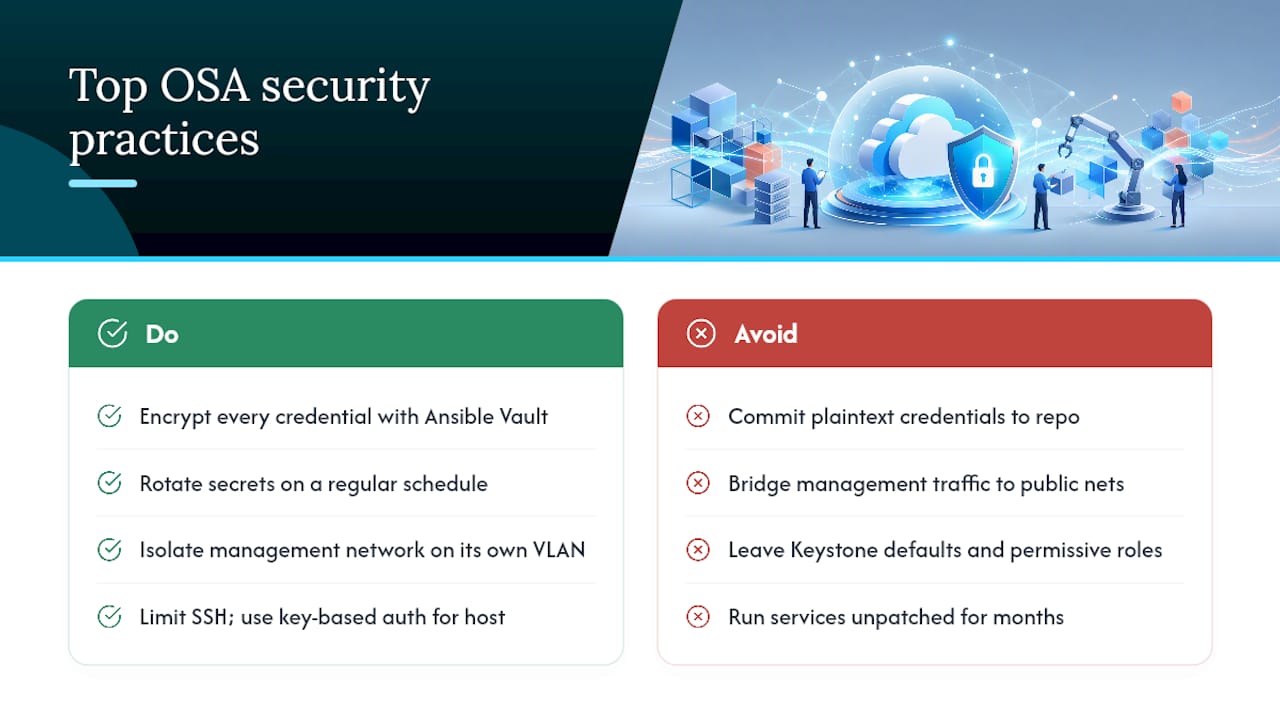 Top OSA security practices

Do

Encrypt every credential with Ansible Vault

Rotate secrets on a regular schedule

Isolate management network on its own VLAN

Limit SSH; use key-based auth for host

Avoid

Commit plaintext credentials to repo

Bridge management traffic to public nets

Leave Keystone defaults and permissive roles

Run services unpatched for months